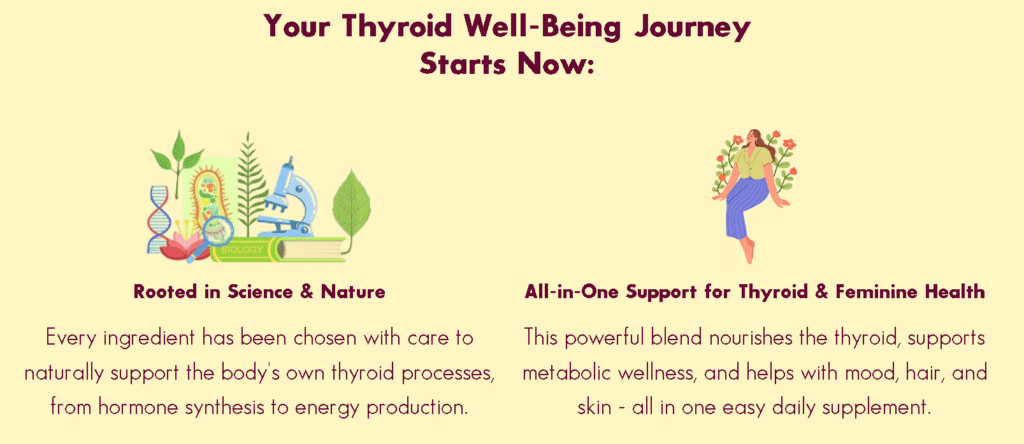 Your Thyroid Well-Being Journey Starts Now:

BIOLOGY

Rooted in Science & Nature

Every ingredient has been chosen with care to naturally support the body's own thyroid processes, from hormone synthesis to energy production.

All-in-One Support for Thyroid & Feminine Health

This powerful blend nourishes the thyroid, supports metabolic wellness, and helps with mood, hair, and skin - all in one easy daily supplement.